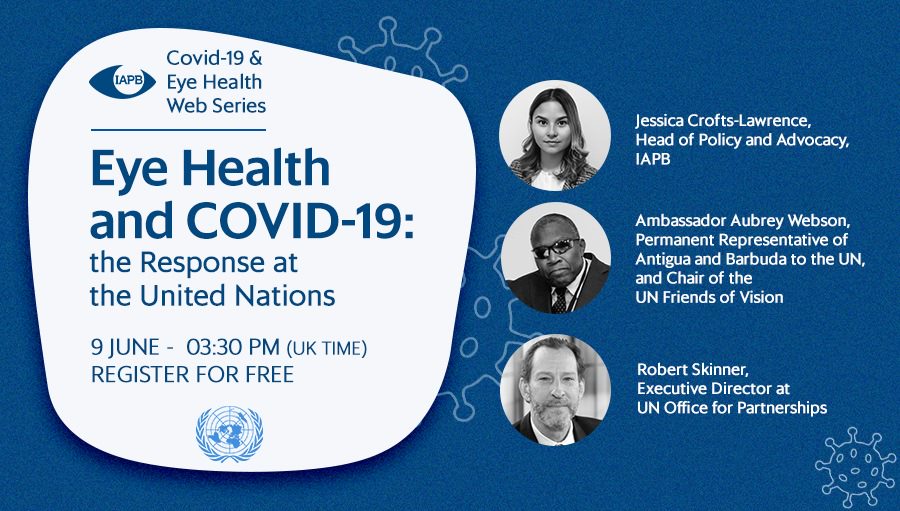 IAPB

Covid-19 & Eye Health Web Series

Eye Health and COVID-19: the Response at the United Nations

9 JUNE - 03:30 PM (UK TIME)
REGISTER FOR FREE

Jessica Crofts-Lawrence, Head of Policy and Advocacy, IAPB

Ambassador Aubrey Webson, Permanent Representative of Antigua and Barbuda to the UN, and Chair of the UN Friends of Vision

Robert Skinner, Executive Director at UN Office for Partnerships